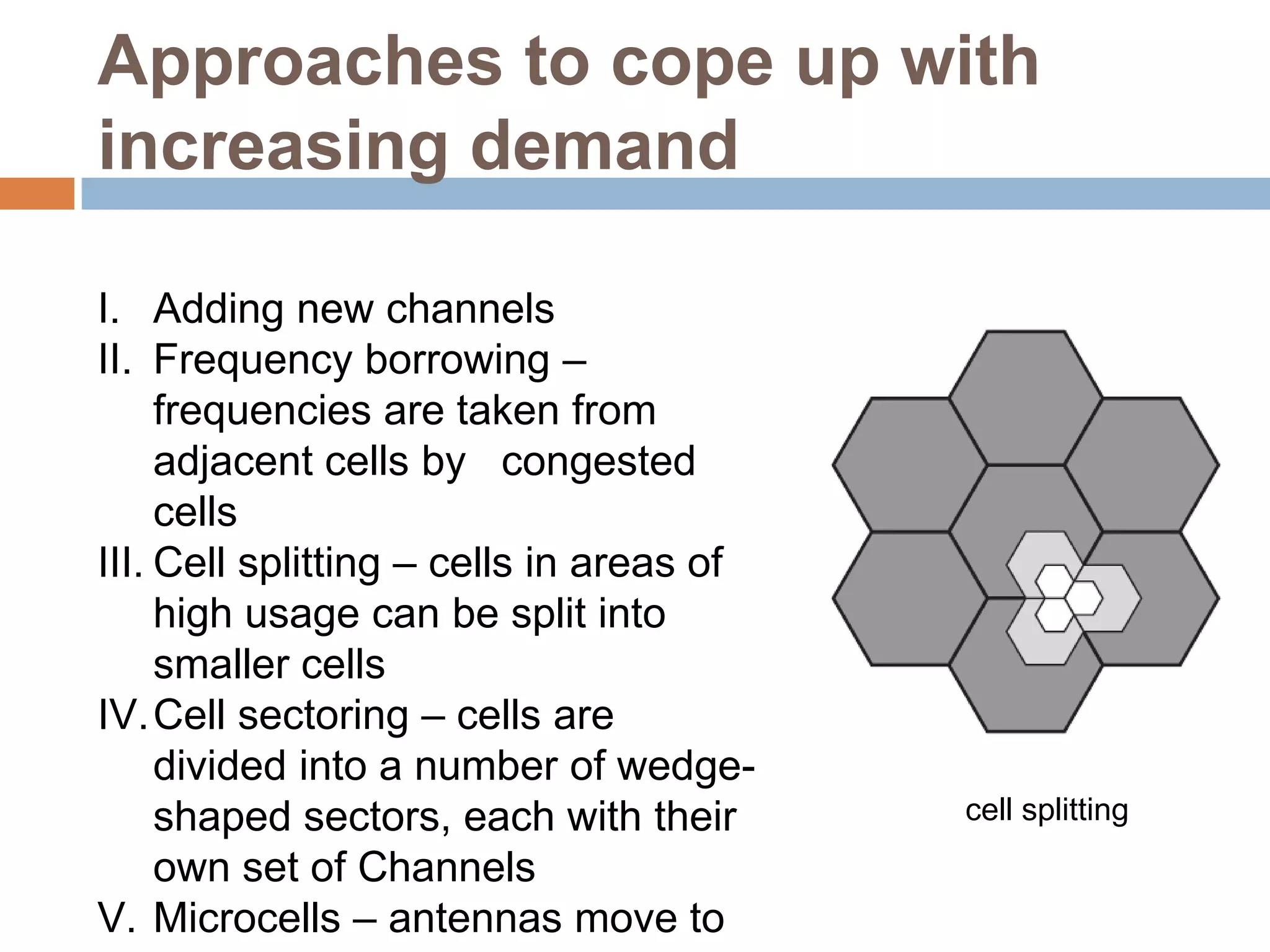 Approaches to cope up with increasing demand

I. Adding new channels
II. Frequency borrowing – frequencies are taken from adjacent cells by congested cells
III. Cell splitting – cells in areas of high usage can be split into smaller cells
IV. Cell sectoring – cells are divided into a number of wedge-shaped sectors, each with their own set of Channels
V. Microcells – antennas move to

cell splitting